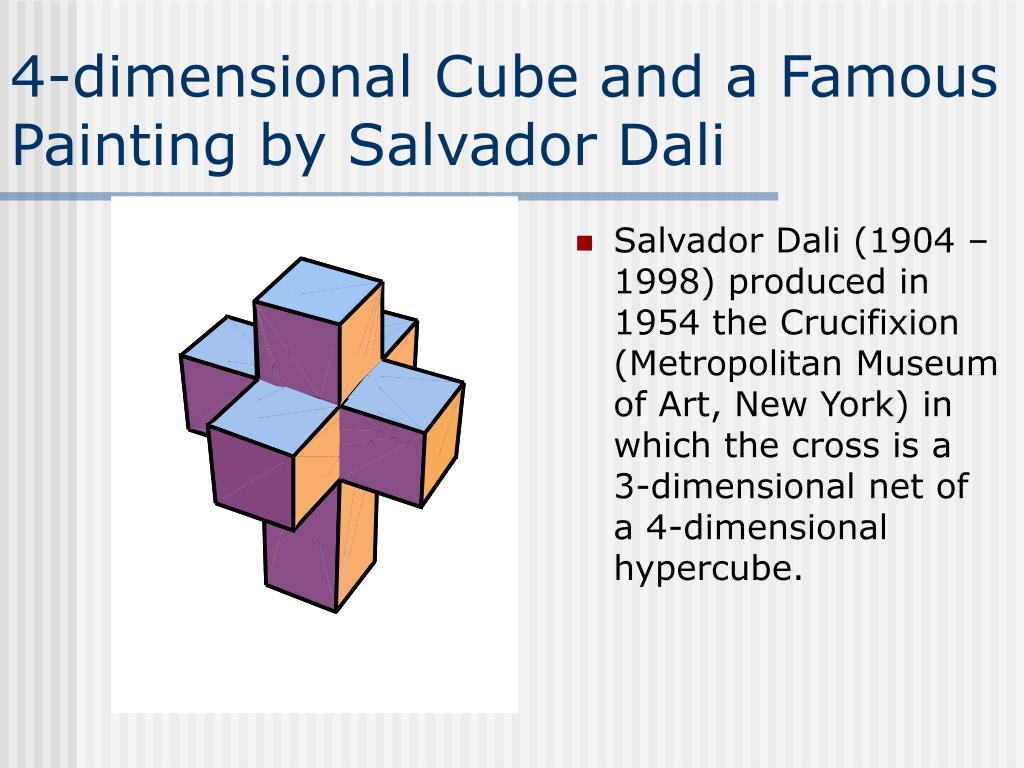 4-dimensional Cube and a Famous Painting by Salvador Dali

Salvador Dali (1904 – 1998) produced in 1954 the Crucifixion (Metropolitan Museum of Art, New York) in which the cross is a 3-dimensional net of a 4-dimensional hypercube.